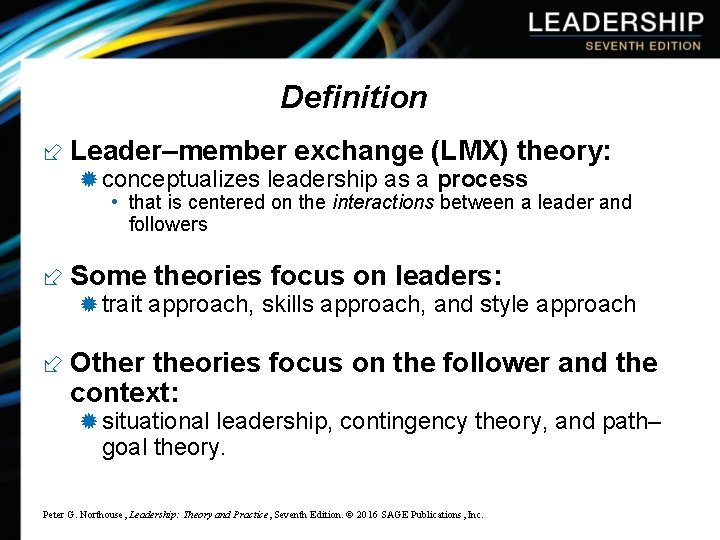 LEADERSHIP
SEVENTH EDITION

Definition

Leader–member exchange (LMX) theory:
conceptualizes leadership as a process
• that is centered on the interactions between a leader and followers

Some theories focus on leaders:
trait approach, skills approach, and style approach

Other theories focus on the follower and the context:
situational leadership, contingency theory, and path–goal theory.

Peter G. Northouse, Leadership: Theory and Practice, Seventh Edition. © 2016 SAGE Publications, Inc.